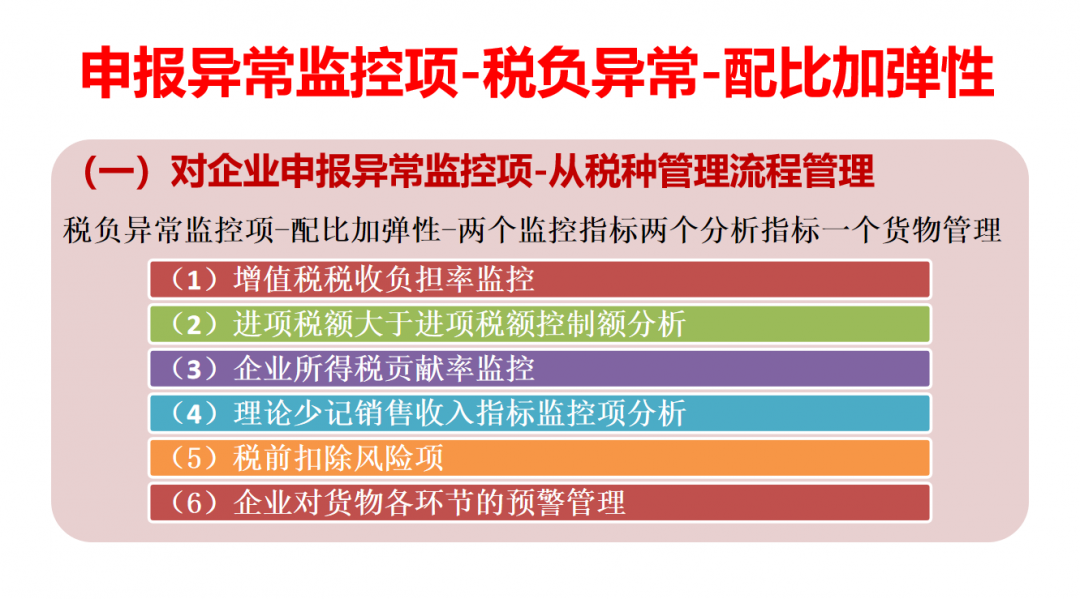 申报异常监控项-税负异常-配比加弹性

（一）对企业申报异常监控项-从税种管理流程管理

税负异常监控项-配比加弹性-两个监控指标两个分析指标一个货物管理

（1）增值税税收负担率监控

（2）进项税额大于进项税额控制额分析

（3）企业所得税贡献率监控

（4）理论少记销售收入指标监控项分析

（5）税前扣除风险项

（6）企业对货物各环节的预警管理